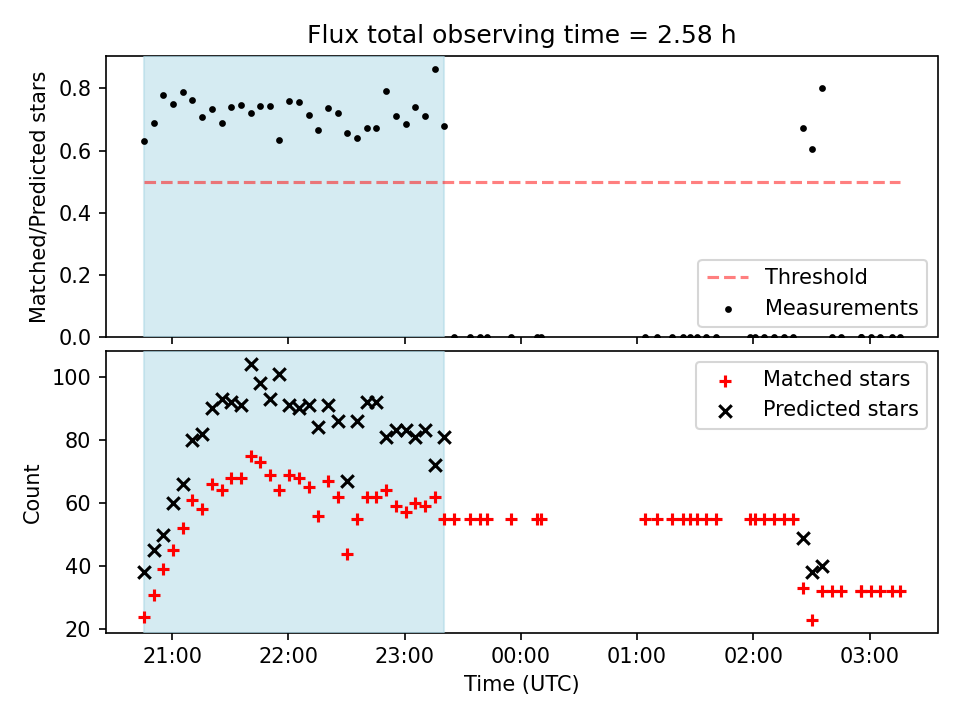 Flux total observing time = 2.58 h

Matched/Predicted stars

0.8
0.6
0.4
0.2
0.0

Threshold
Measurements

Count

100
80
60
40
20

Matched stars
Predicted stars

21:00
22:00
23:00
00:00
01:00
02:00
03:00

Time (UTC)